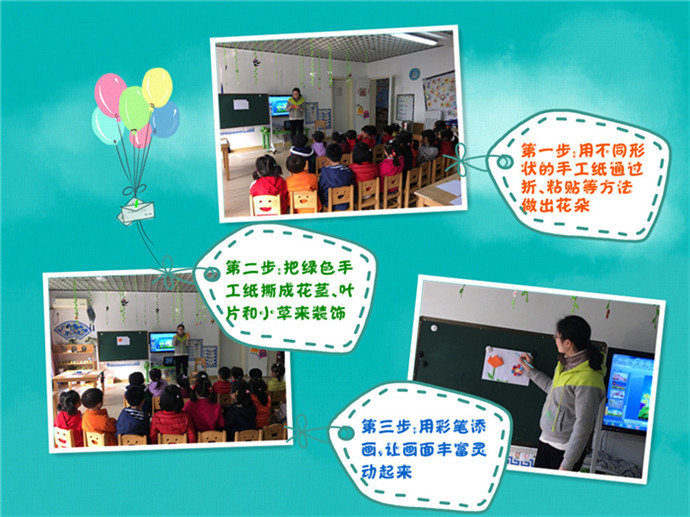 第一步：用不同形状的手工纸通过折、粘贴等方法做出花朵

第二步：把绿色手工纸撕成花茎、叶片和小草来装饰

第三步：用彩笔添画，让画面丰富灵动起来